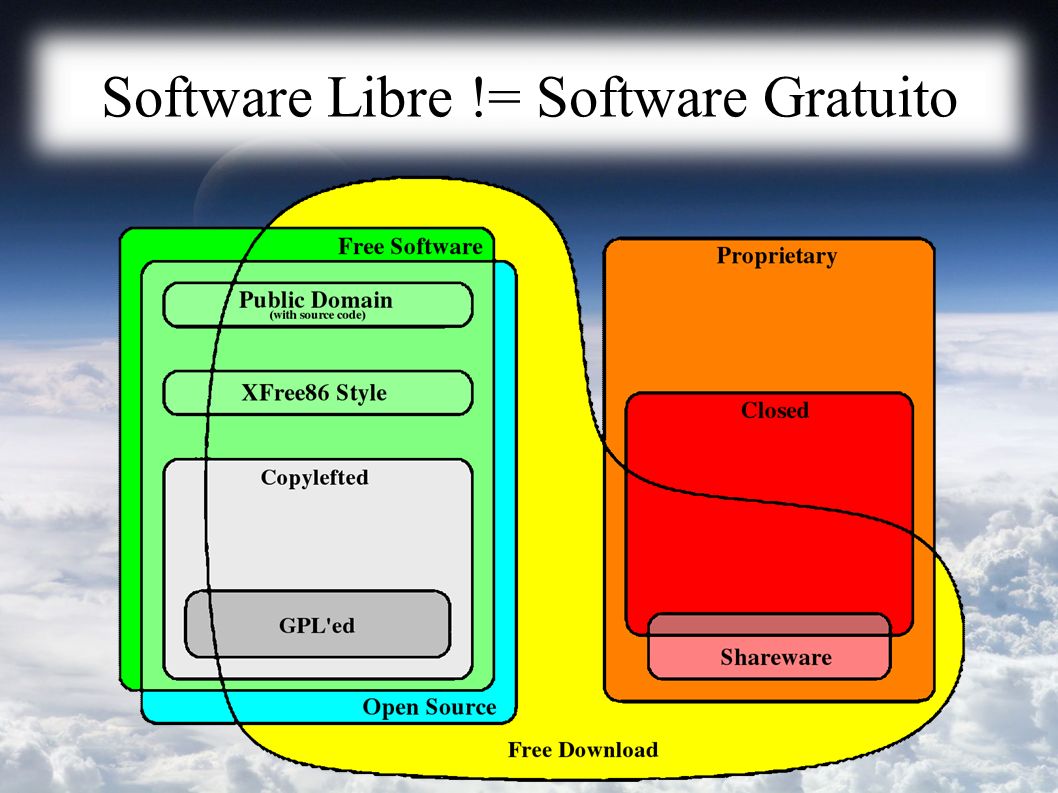 Software Libre != Software Gratuito

Free Software

Public Domain
(with source code)

XFree86 Style

Copylefted

GPL'ed

Open Source

Proprietary

Closed

Shareware

Free Download